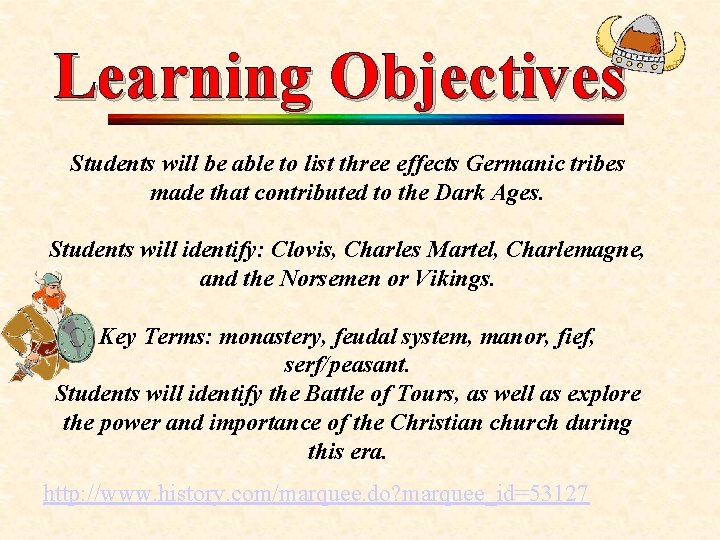 Learning Objectives

Students will be able to list three effects Germanic tribes made that contributed to the Dark Ages.

Students will identify: Clovis, Charles Martel, Charlemagne, and the Norsemen or Vikings.

Key Terms: monastery, feudal system, manor, fief, serf/peasant.
Students will identify the Battle of Tours, as well as explore the power and importance of the Christian church during this era.

http://www.history.com/marquee.do?marquee_id=53127